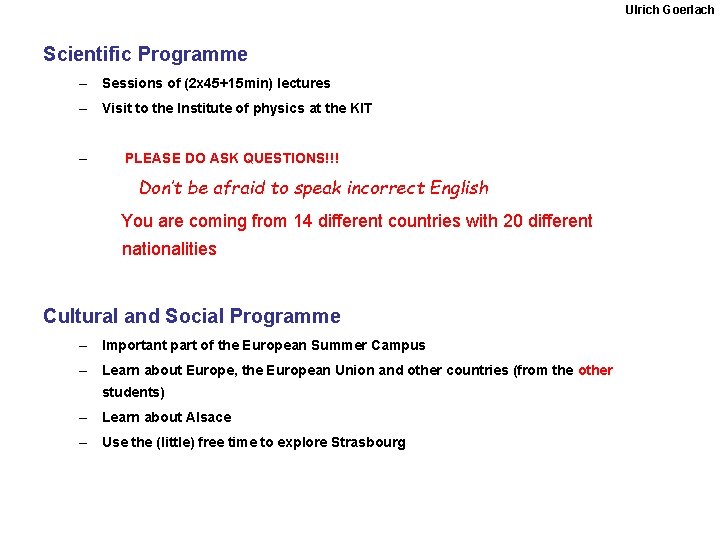 Ulrich Goerlach

Scientific Programme

– Sessions of (2x45+15min) lectures

– Visit to the Institute of physics at the KIT

– PLEASE DO ASK QUESTIONS!!!

Don't be afraid to speak incorrect English

You are coming from 14 different countries with 20 different nationalities

Cultural and Social Programme

– Important part of the European Summer Campus

– Learn about Europe, the European Union and other countries (from the other students)

– Learn about Alsace

– Use the (little) free time to explore Strasbourg